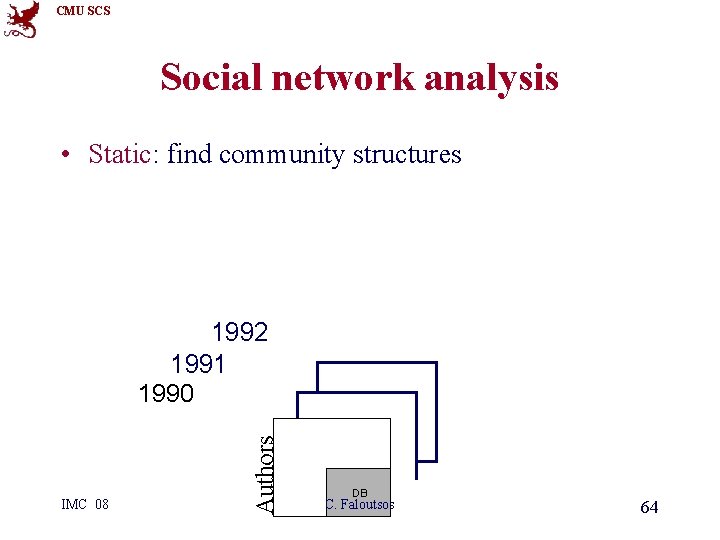 CMU SCS

Social network analysis

• Static: find community structures

1992
1991
1990

Authors

DB

IMC 08

C. Faloutsos

64